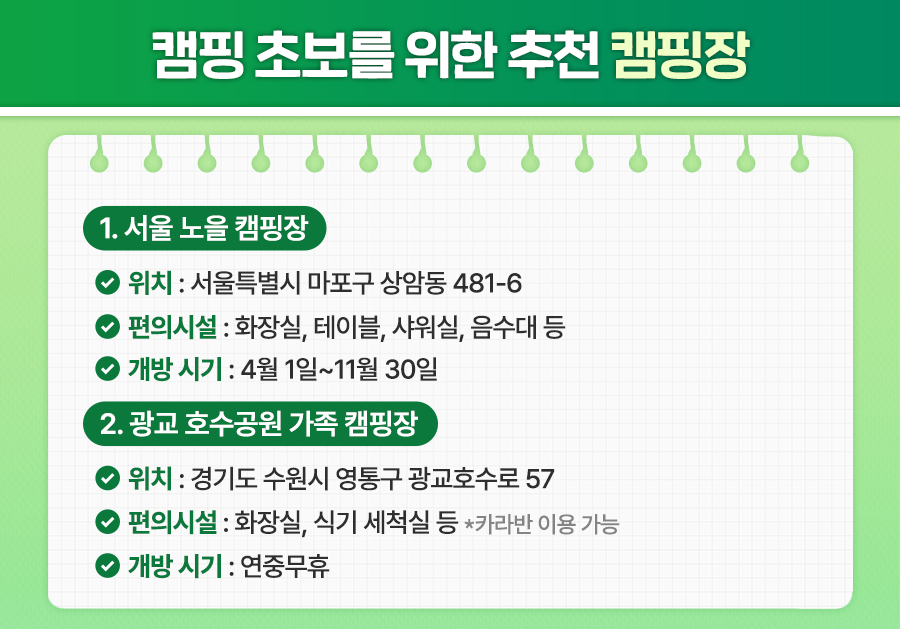 캠핑 초보를 위한 추천 캠핑장

1. 서울 노을 캠핑장

위치 : 서울특별시 마포구 상암동 481-6

편의시설 : 화장실, 테이블, 샤워실, 음수대 등

개방 시기 : 4월 1일~11월 30일

2. 광교 호수공원 가족 캠핑장

위치 : 경기도 수원시 영통구 광교호수로 57

편의시설 : 화장실, 식기 세척실 등 *카라반 이용 가능

개방 시기 : 연중무휴